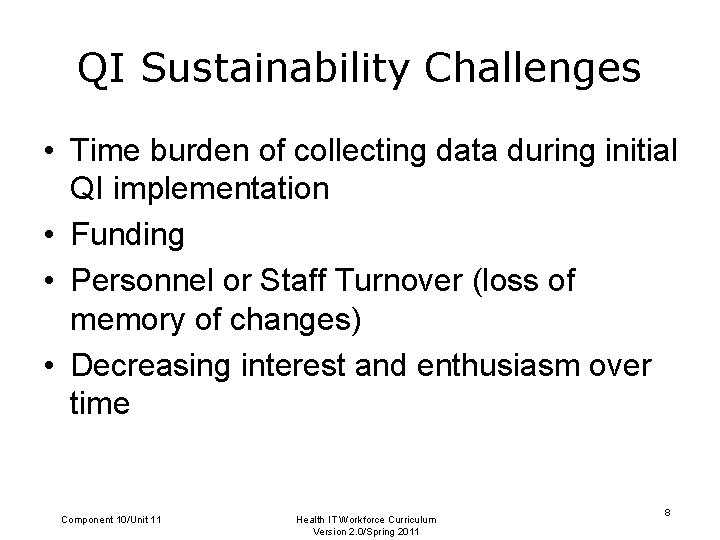 QI Sustainability Challenges

• Time burden of collecting data during initial QI implementation
• Funding
• Personnel or Staff Turnover (loss of memory of changes)
• Decreasing interest and enthusiasm over time

Component 10/Unit 11

Health IT Workforce Curriculum
Version 2.0/Spring 2011

8